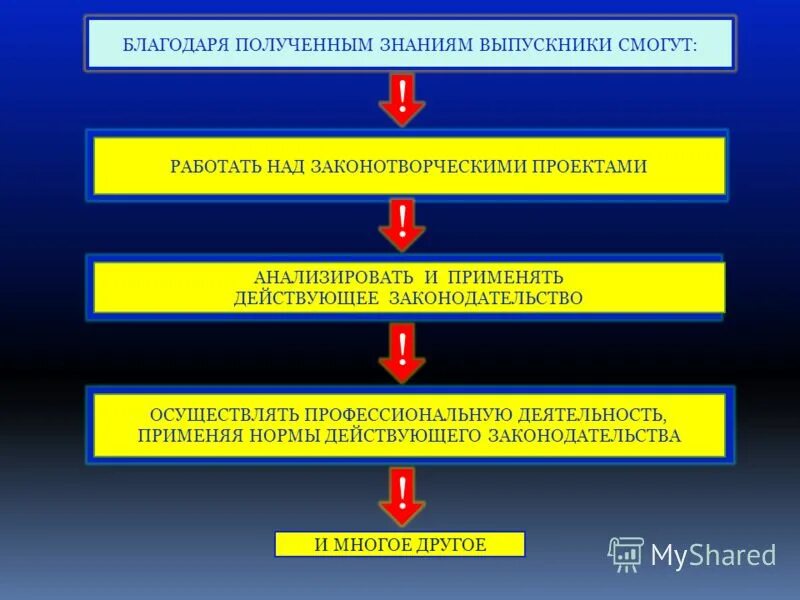 БЛАГОДАРЯ ПОЛУЧЕННЫМ ЗНАНИЯМ ВЫПУСКНИКИ СМОГУТ:

!

РАБОТАТЬ НАД ЗАКОНОТВОРЧЕСКИМИ ПРОЕКТАМИ

!

АНАЛИЗИРОВАТЬ И ПРИМЕНЯТЬ ДЕЙСТВУЮЩЕЕ ЗАКОНОДАТЕЛЬСТВО

!

ОСУЩЕСТВЛЯТЬ ПРОФЕССИОНАЛЬНУЮ ДЕЯТЕЛЬНОСТЬ, ПРИМЕНЯЯ НОРМЫ ДЕЙСТВУЮЩЕГО ЗАКОНОДАТЕЛЬСТВА

!

И МНОГОЕ ДРУГОЕ

MyShared